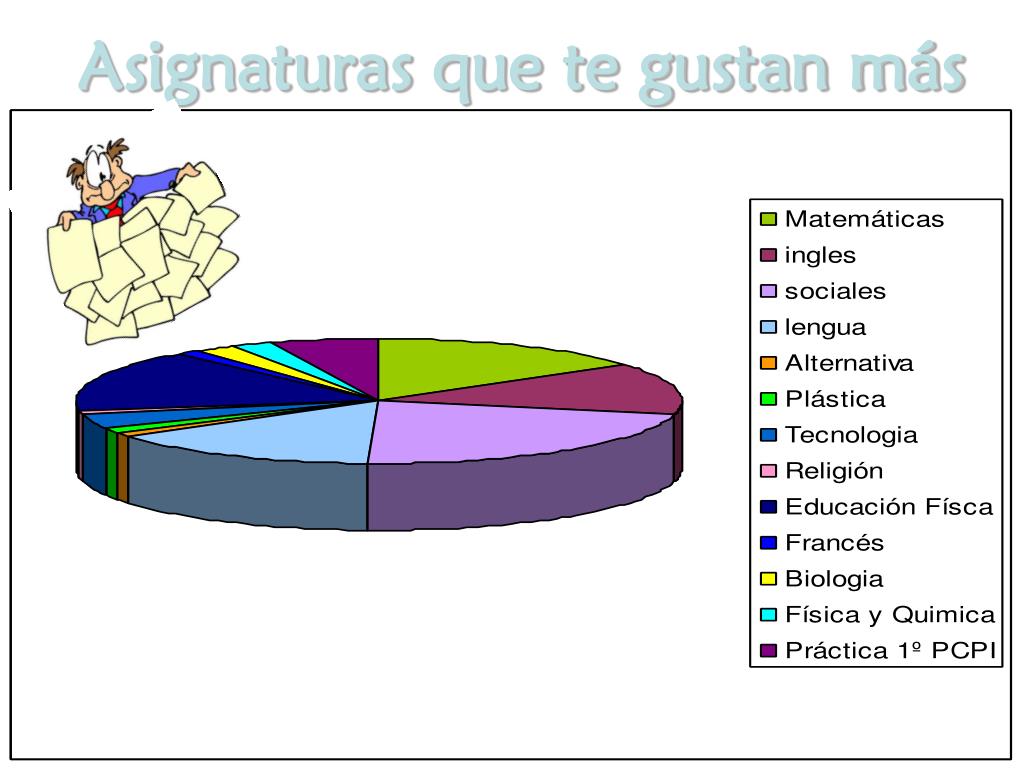 Asignaturas que te gustan más

Matemáticas
ingles
sociales
lengua
Alternativa
Plástica
Tecnologia
Religión
Educación Físca
Francés
Biologia
Física y Quimica
Práctica 1º PCPI